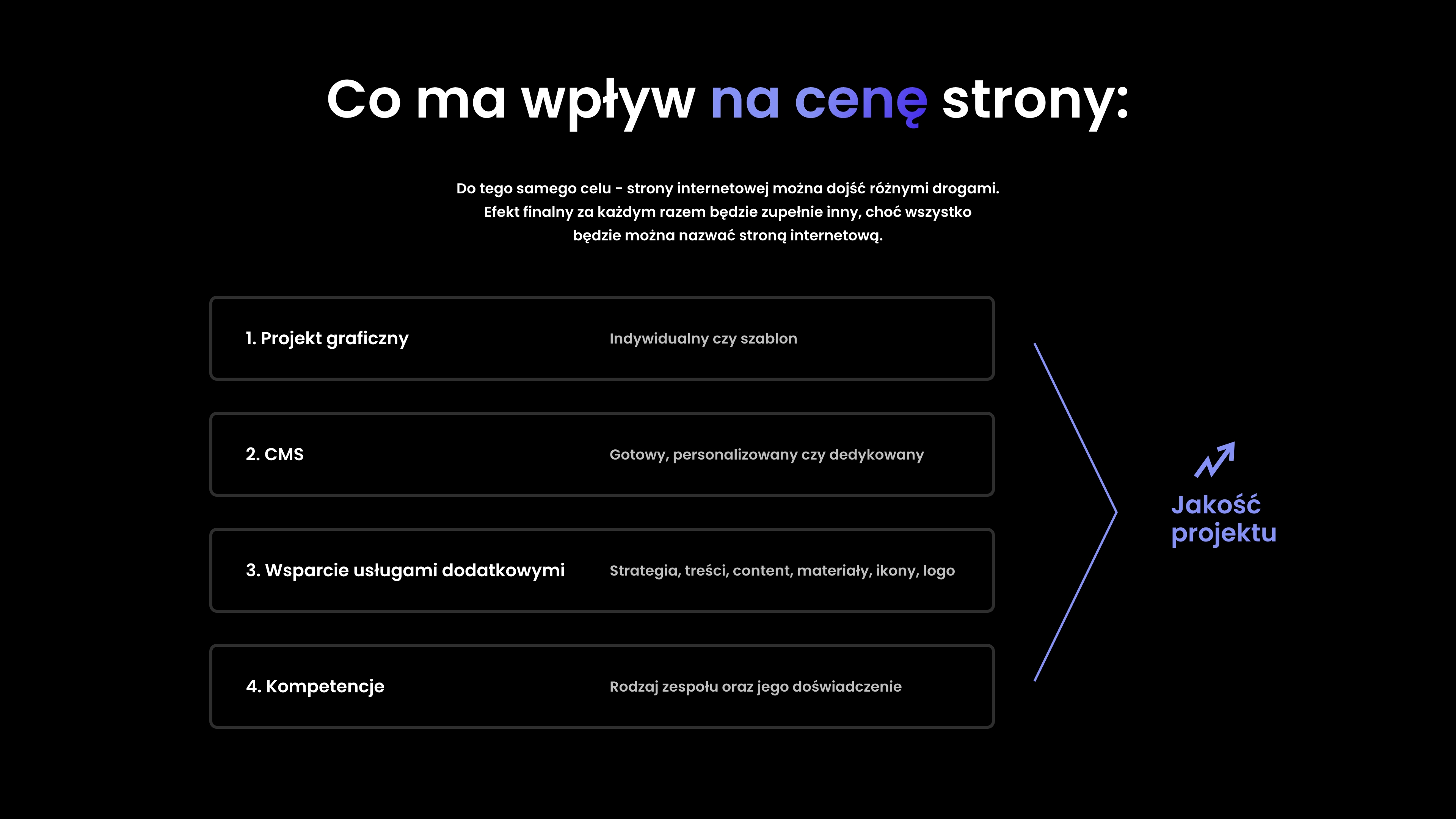 Co ma wpływ na cenę strony:

Do tego samego celu - strony internetowej można dojść różnymi drogami. Efekt finalny za każdym razem będzie zupełnie inny, choć wszystko będzie można nazwać stroną internetową.

1. Projekt graficzny
Indywidualny czy szablon

2. CMS
Gotowy, personalizowany czy dedykowany

3. Wsparcie usługami dodatkowymi
Strategia, treści, content, materiały, ikony, logo

4. Kompetencje
Rodzaj zespołu oraz jego doświadczenie

Jakość projektu